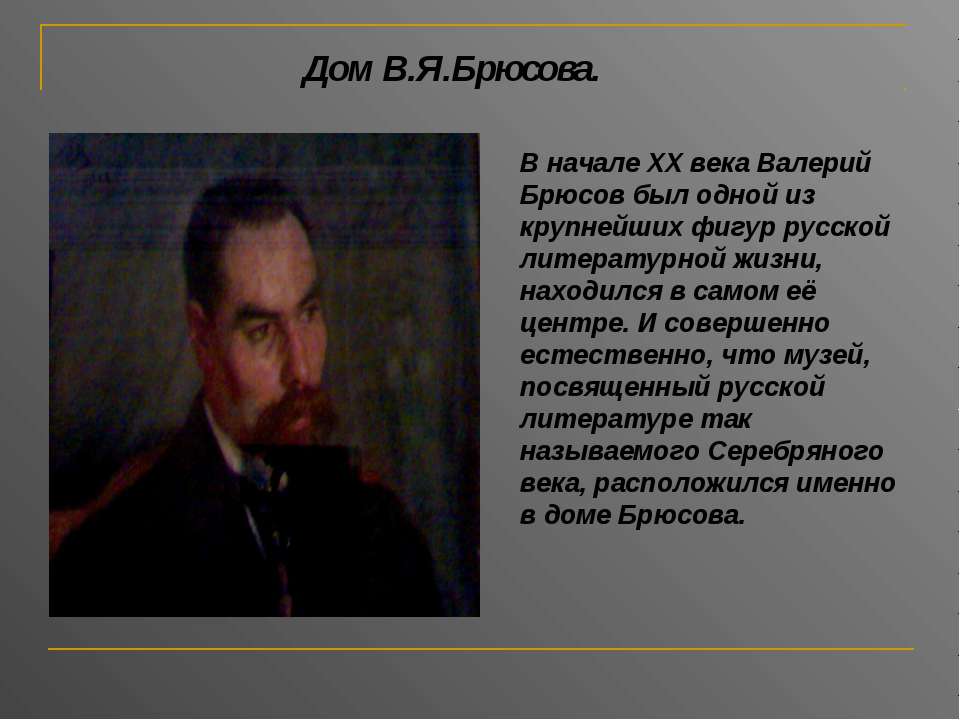 Дом В.Я.Брюсова.

В начале XX века Валерий Брюсов был одной из крупнейших фигур русской литературной жизни, находился в самом её центре. И совершенно естественно, что музей, посвященный русской литературе так называемого Серебряного века, расположился именно в доме Брюсова.